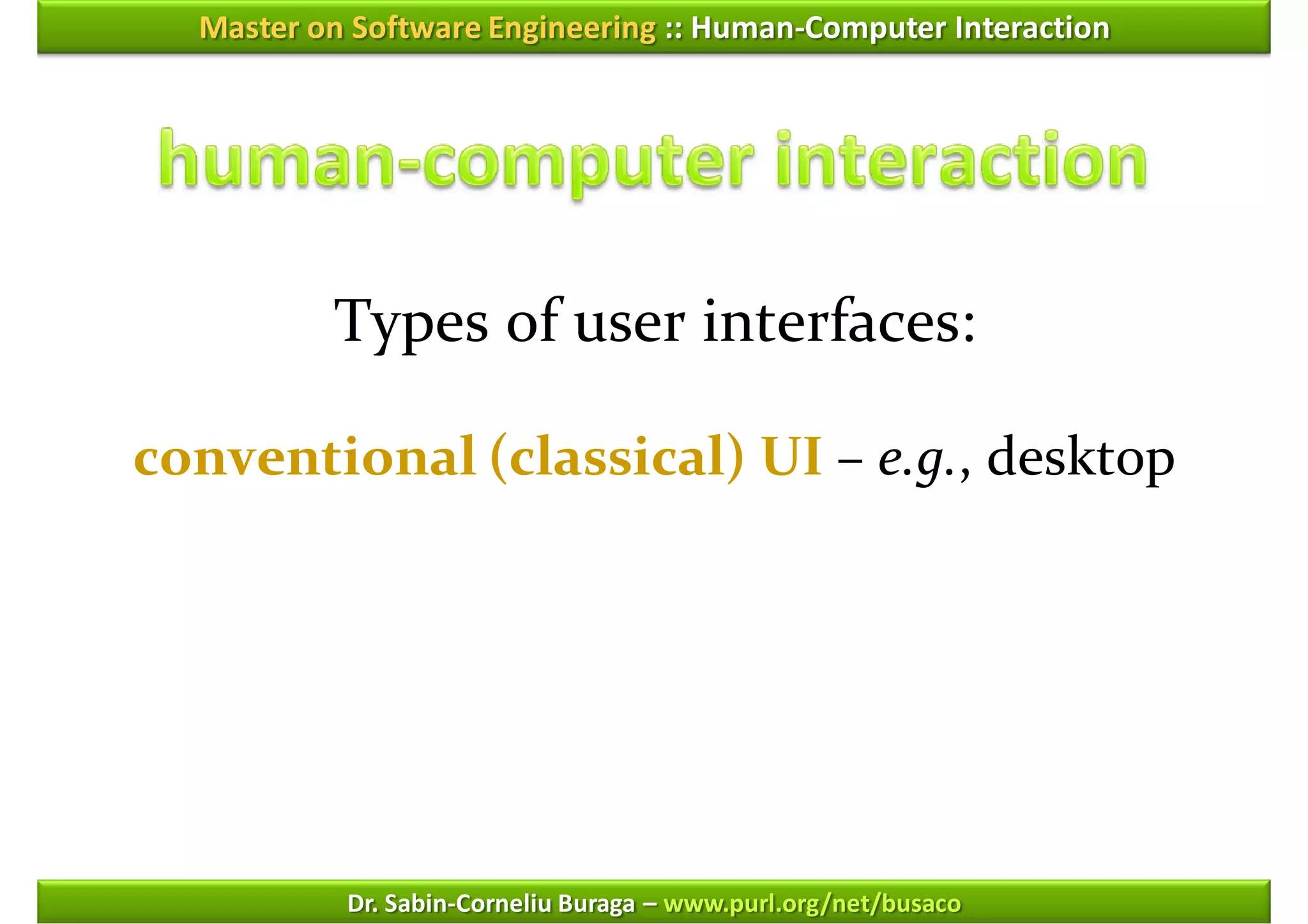 Master on Software Engineering :: Human-Computer Interaction

human-computer interaction

Types of user interfaces:

conventional (classical) UI – e.g., desktop

Dr. Sabin-Corneliu Buraga – www.purl.org/net/busaco